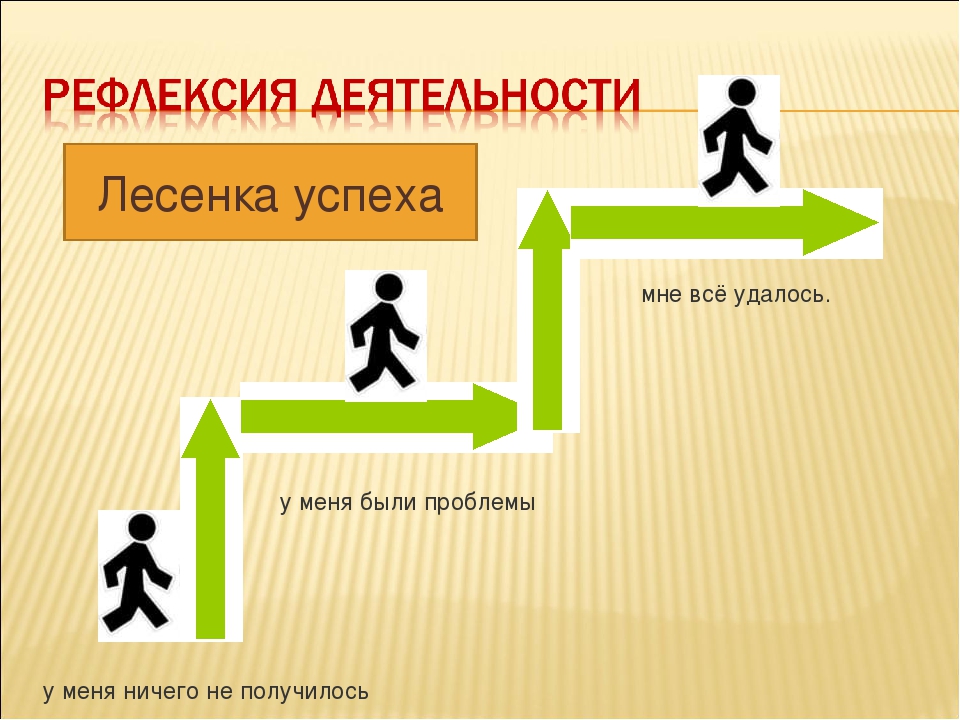 РЕФЛЕКСИЯ ДЕЯТЕЛЬНОСТИ

Лесенка успеха

мне всё удалось.

у меня были проблемы

у меня ничего не получилось